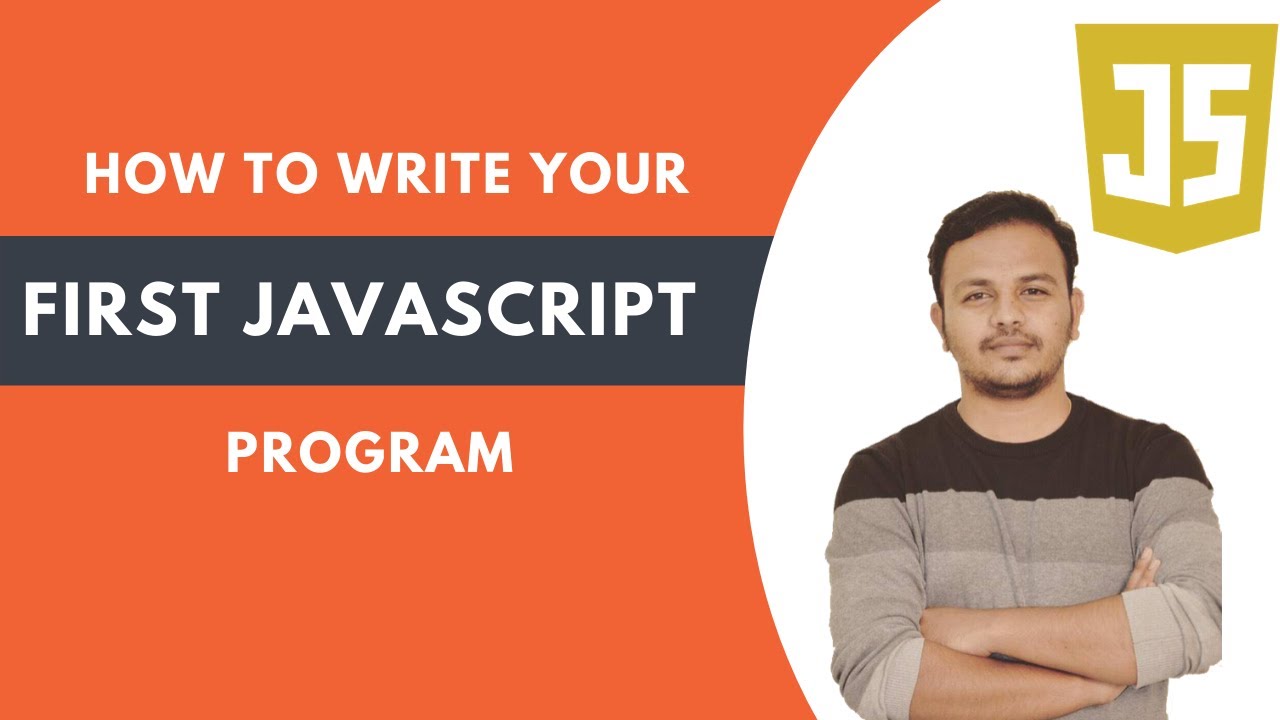 HOW TO WRITE YOUR

FIRST JAVASCRIPT

PROGRAM

JS